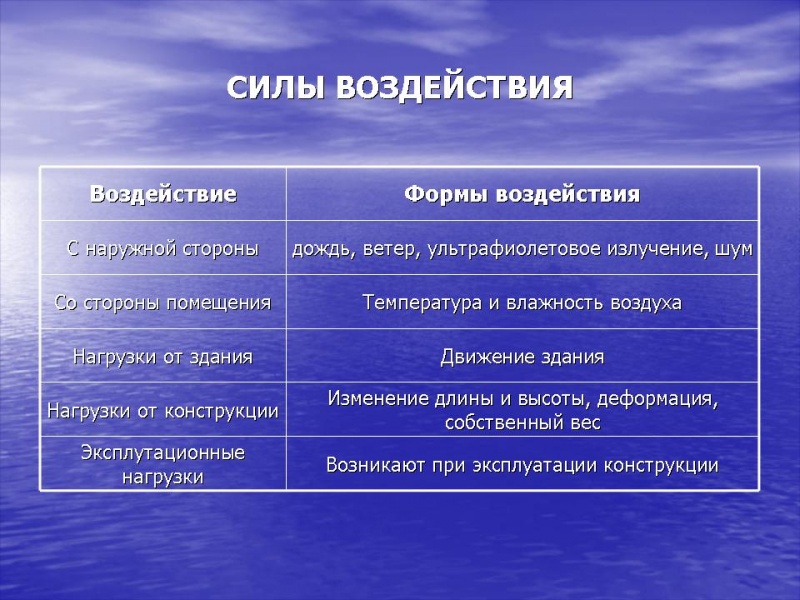 СИЛЫ ВОЗДЕЙСТВИЯ

| Воздействие | Формы воздействия |
|---|---|
| С наружной стороны | дождь, ветер, ультрафиолетовое излучение, шум |
| Со стороны помещения | Температура и влажность воздуха |
| Нагрузки от здания | Движение здания |
| Нагрузки от конструкции | Изменение длины и высоты, деформация, собственный вес |
| Эксплутационные нагрузки | Возникают при эксплуатации конструкции |